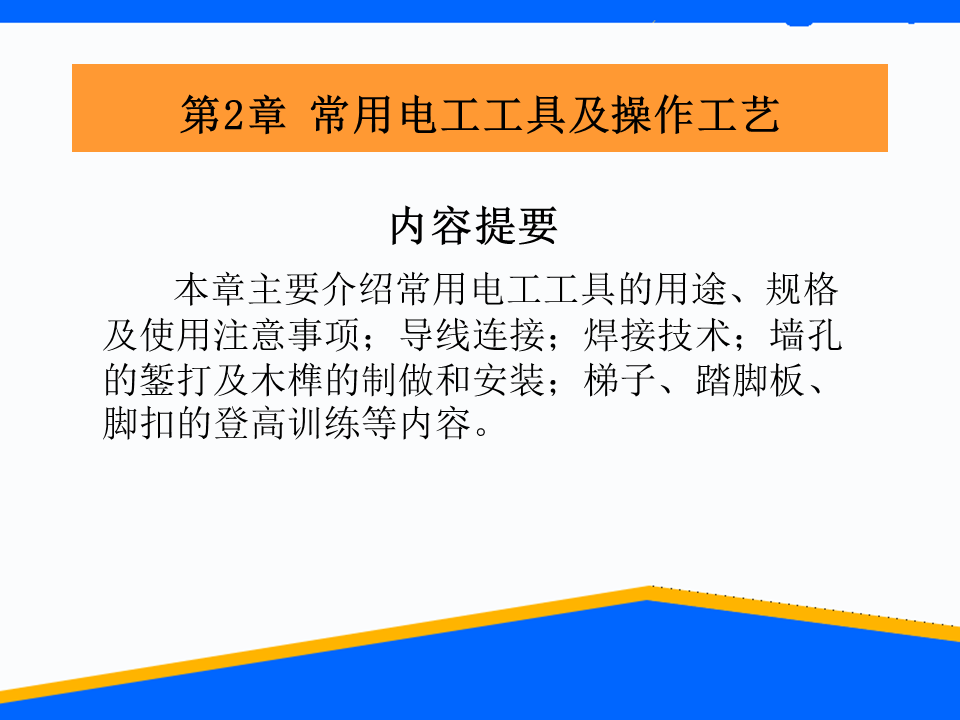 第2章 常用电工工具及操作工艺

内容提要

本章主要介绍常用电工工具的用途、规格及使用注意事项；导线连接；焊接技术；墙孔的錾打及木榫的制做和安装；梯子、踏脚板、脚扣的登高训练等内容。